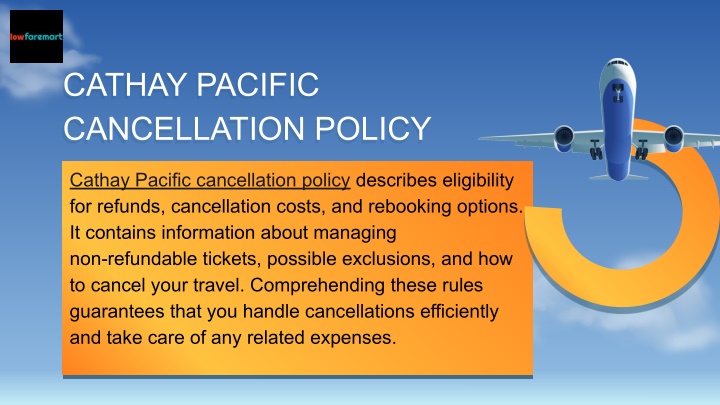 lowfaremart

CATHAY PACIFIC CANCELLATION POLICY

Cathay Pacific cancellation policy describes eligibility for refunds, cancellation costs, and rebooking options. It contains information about managing non-refundable tickets, possible exclusions, and how to cancel your travel. Comprehending these rules guarantees that you handle cancellations efficiently and take care of any related expenses.